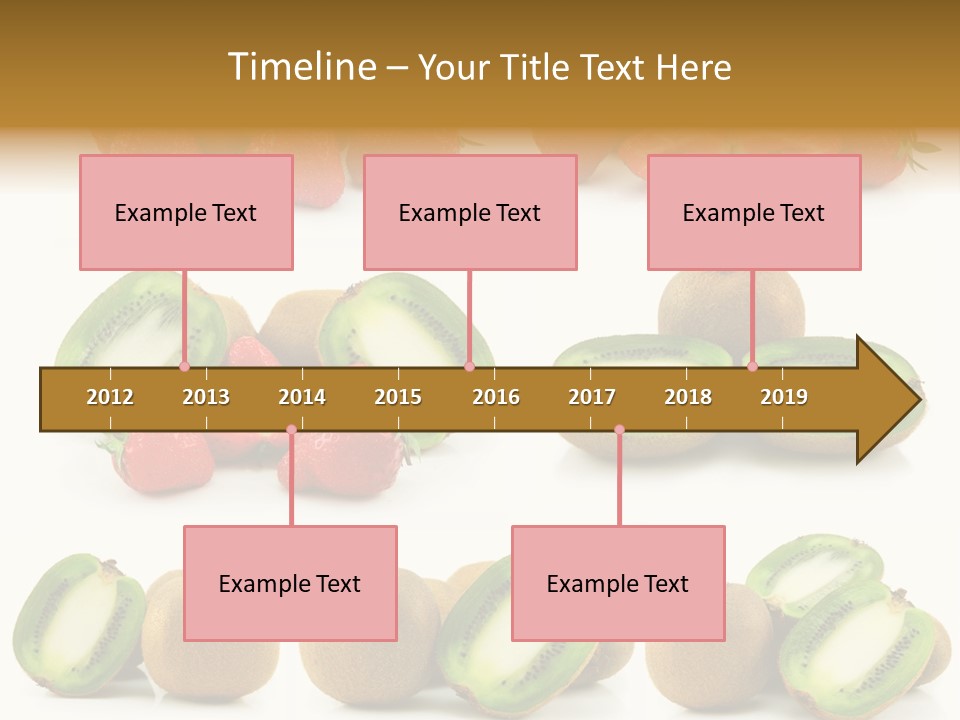 Timeline – Your Title Text Here

Example Text

Example Text

Example Text

2012 2013 2014 2015 2016 2017 2018 2019

Example Text

Example Text